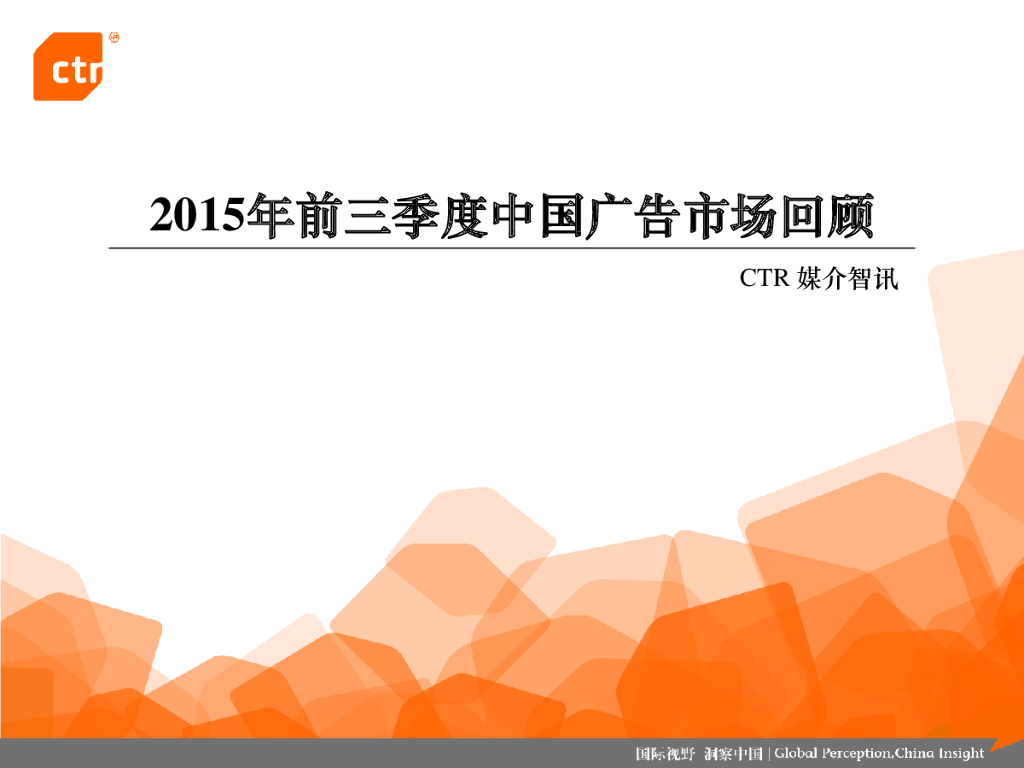 ctr

2015年前三季度中国广告市场回顾

CTR 媒介智讯

国际视野 洞察中国 | Global Perception,China Insight